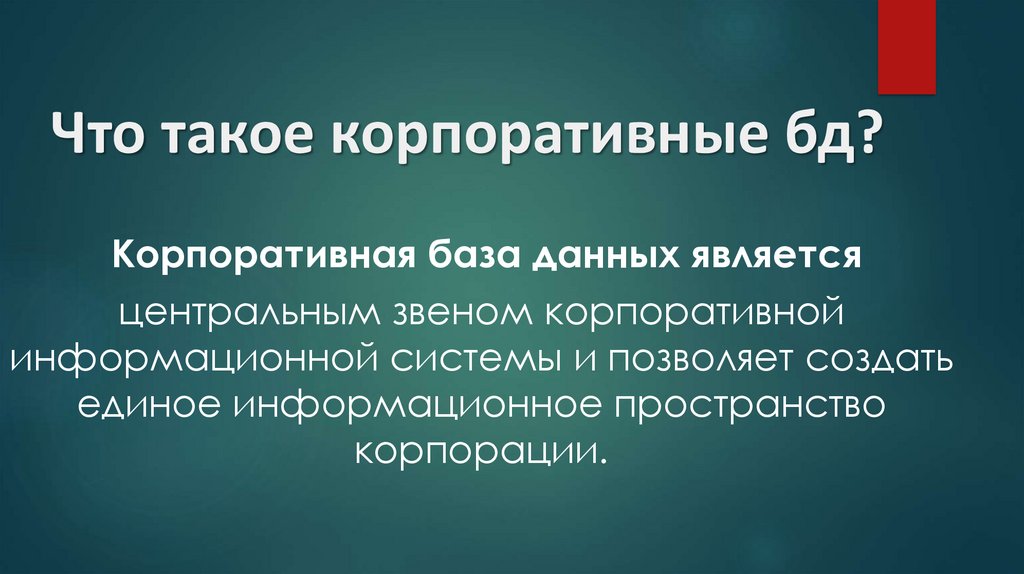 Что такое корпоративные бд?

Корпоративная база данных является центральным звеном корпоративной информационной системы и позволяет создать единое информационное пространство корпорации.